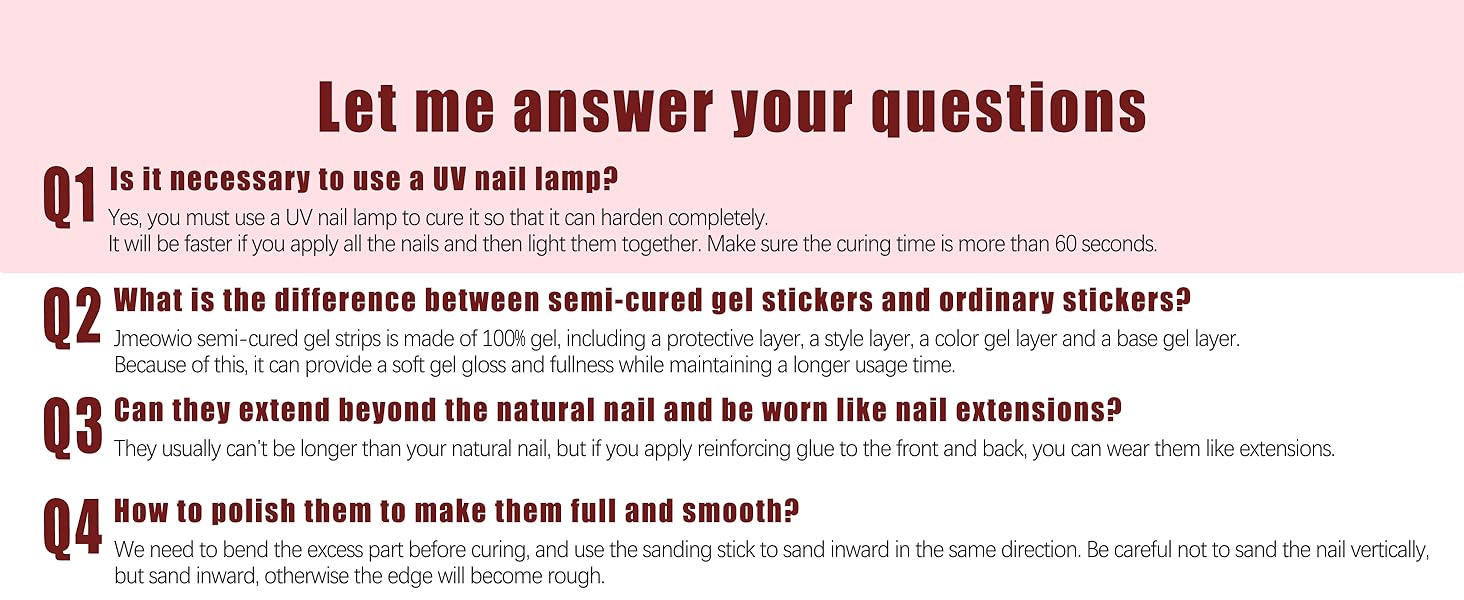 Let me answer your questions

Q1 Is it necessary to use a UV nail lamp?
Yes, you must use a UV nail lamp to cure it so that it can harden completely.
It will be faster if you apply all the nails and then light them together. Make sure the curing time is more than 60 seconds.

Q2 What is the difference between semi-cured gel stickers and ordinary stickers?
Jmeowio semi-cured gel strips is made of 100% gel, including a protective layer, a style layer, a color gel layer and a base gel layer.
Because of this, it can provide a soft gel gloss and fullness while maintaining a longer usage time.

Q3 Can they extend beyond the natural nail and be worn like nail extensions?
They usually can't be longer than your natural nail, but if you apply reinforcing glue to the front and back, you can wear them like extensions.

Q4 How to polish them to make them full and smooth?
We need to bend the excess part before curing, and use the sanding stick to sand inward in the same direction. Be careful not to sand the nail vertically, but sand inward, otherwise the edge will become rough.